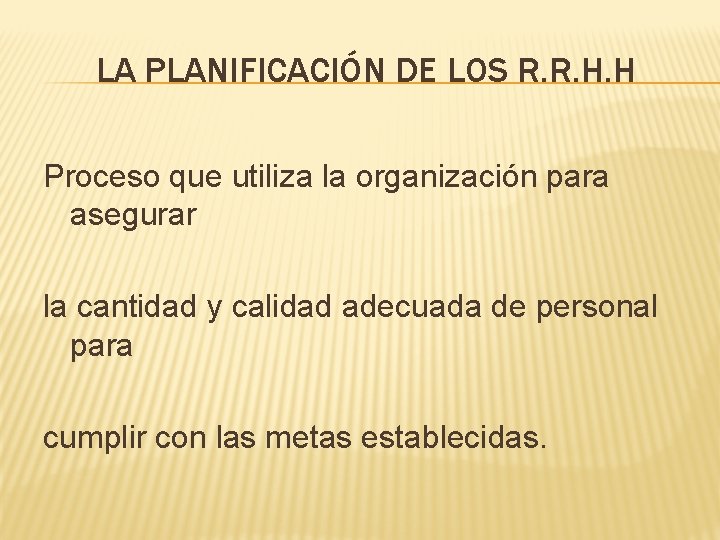 LA PLANIFICACIÓN DE LOS R.R.H.H

Proceso que utiliza la organización para asegurar

la cantidad y calidad adecuada de personal para

cumplir con las metas establecidas.